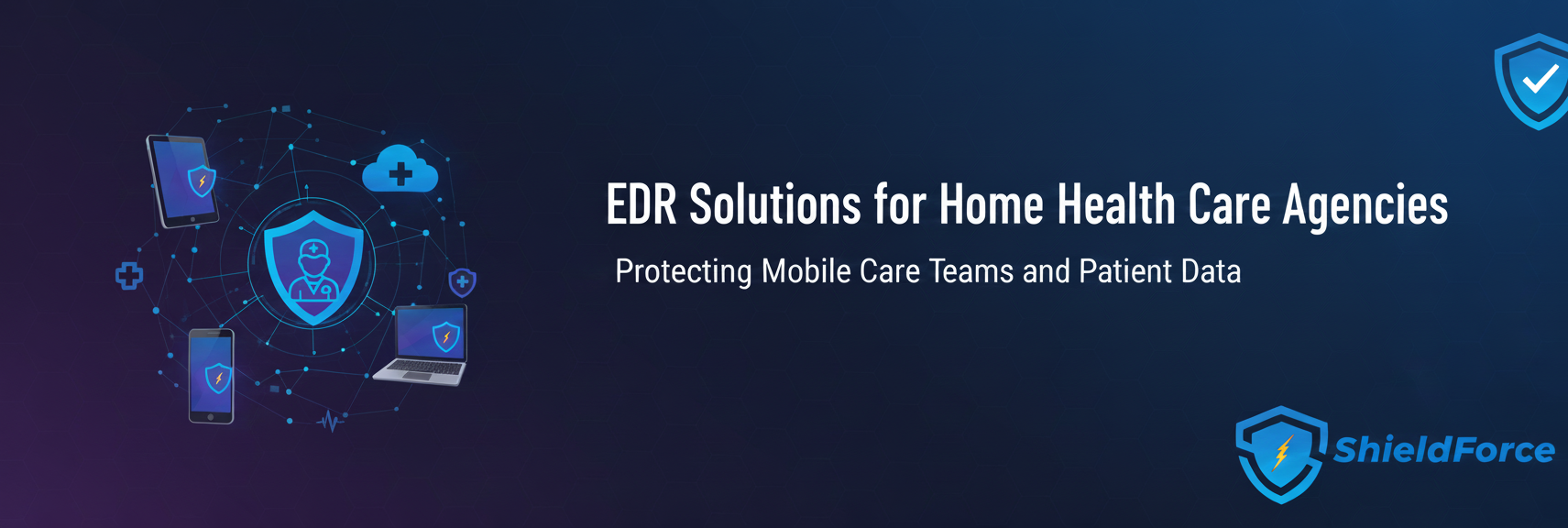 EDR Solutions for Home Health Care Agencies

Protecting Mobile Care Teams and Patient Data

ShieldForce